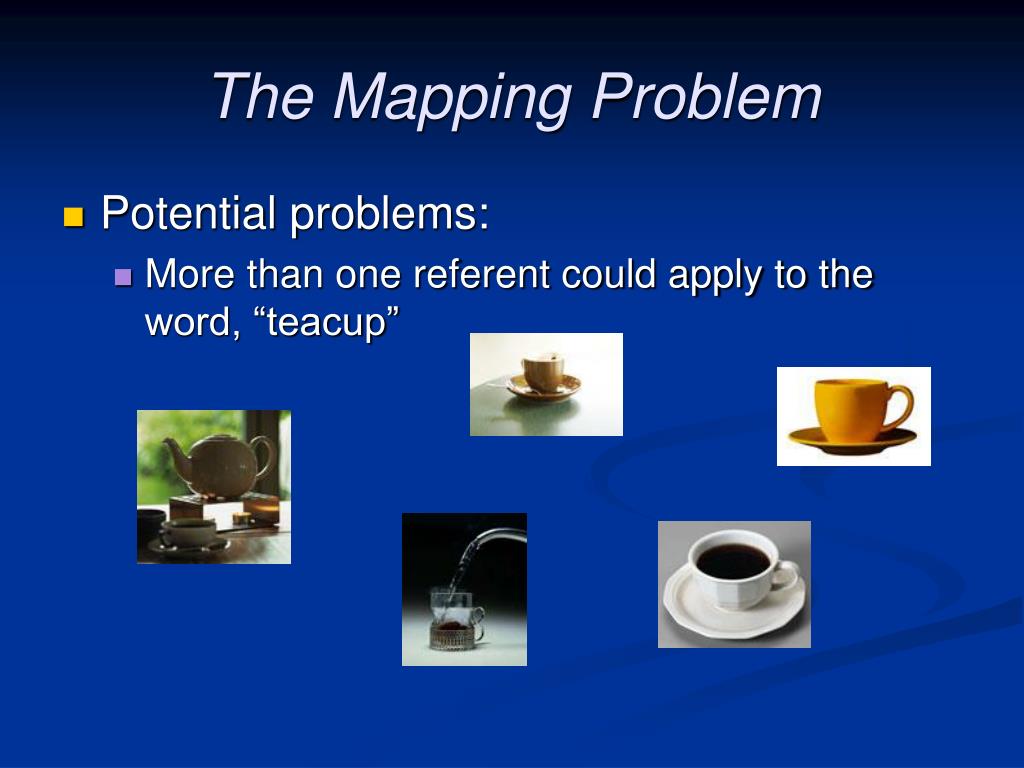 The Mapping Problem

Potential problems:

More than one referent could apply to the word, “teacup”